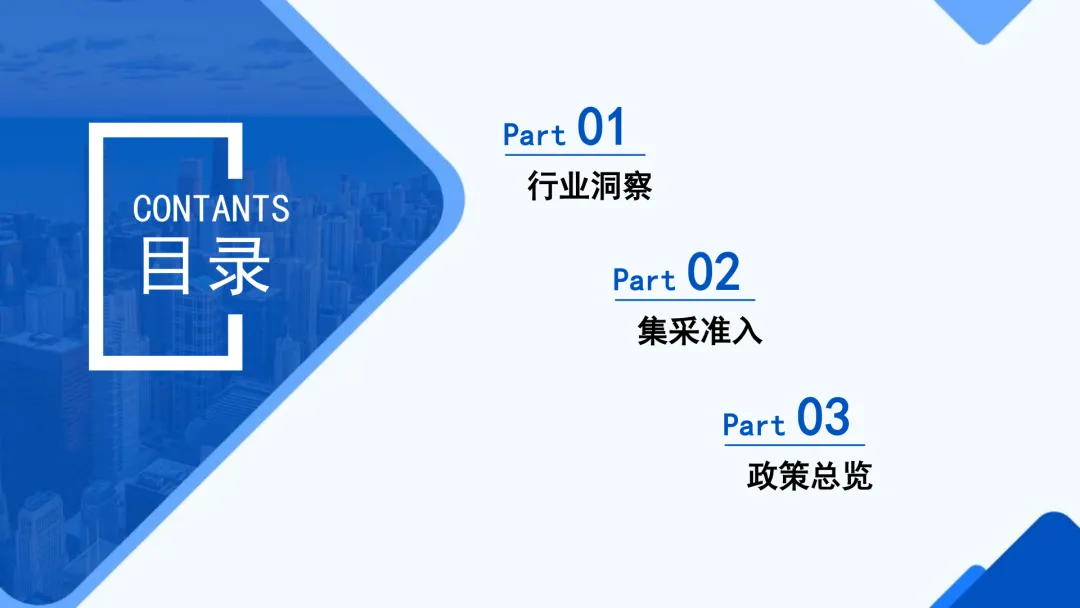 CONTANTS
目录

Part 01
行业洞察

Part 02
集采准入

Part 03
政策总览